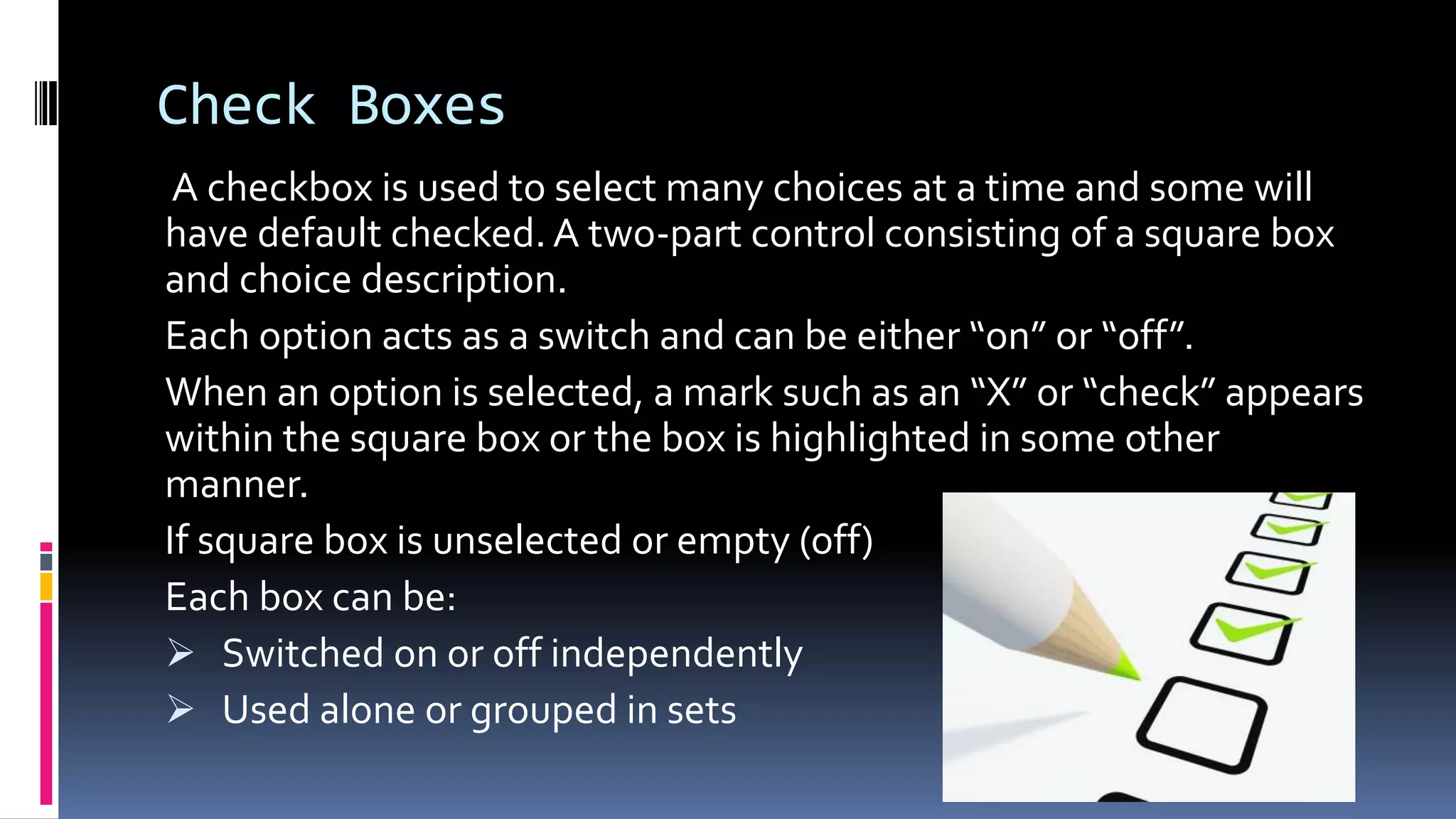 Check Boxes

A checkbox is used to select many choices at a time and some will have default checked. A two-part control consisting of a square box and choice description.

Each option acts as a switch and can be either “on” or “off”.

When an option is selected, a mark such as an “X” or “check” appears within the square box or the box is highlighted in some other manner.

If square box is unselected or empty (off)

Each box can be:

➢ Switched on or off independently
➢ Used alone or grouped in sets